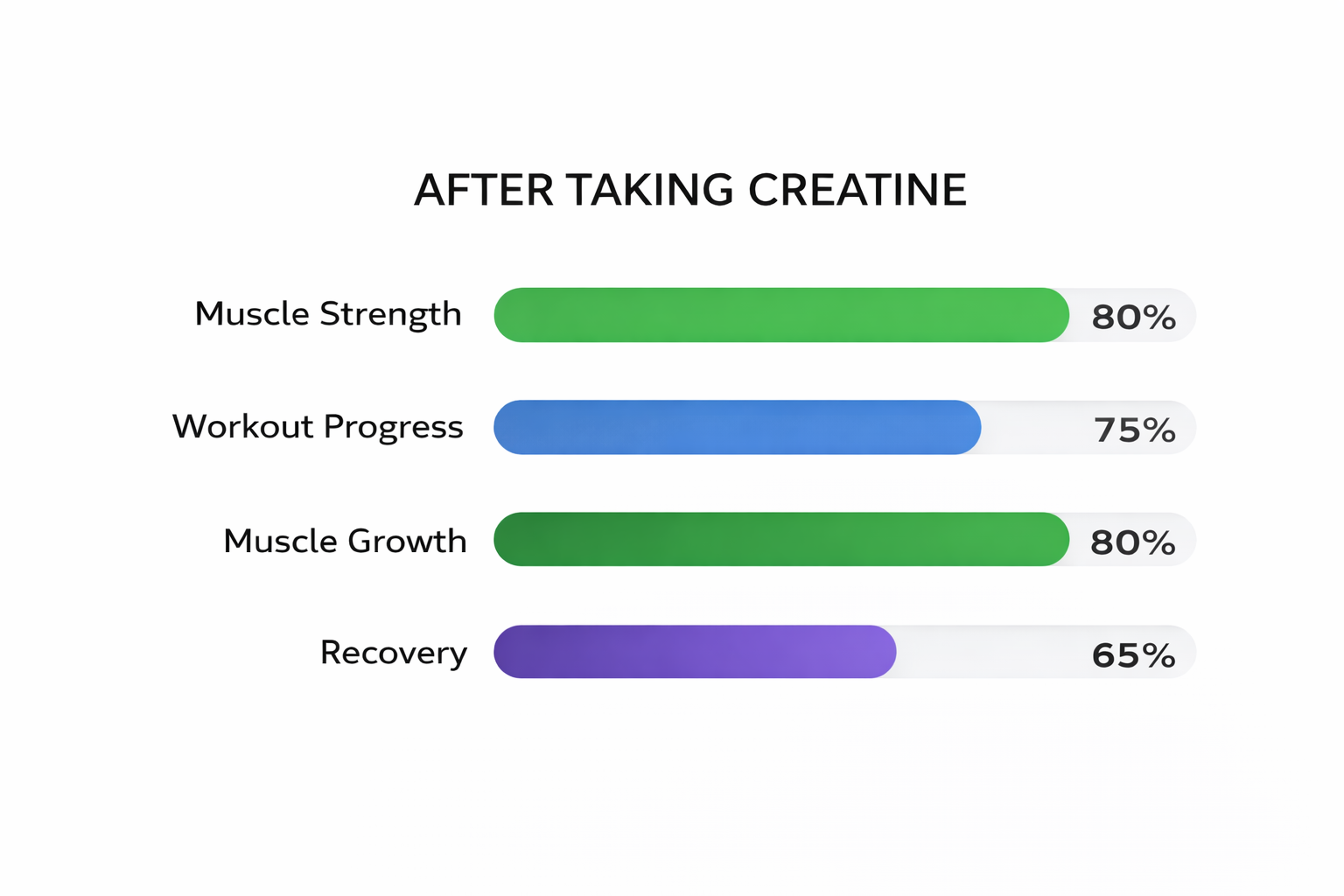 AFTER TAKING CREATINE

Muscle Strength 80%

Workout Progress 75%

Muscle Growth 80%

Recovery 65%